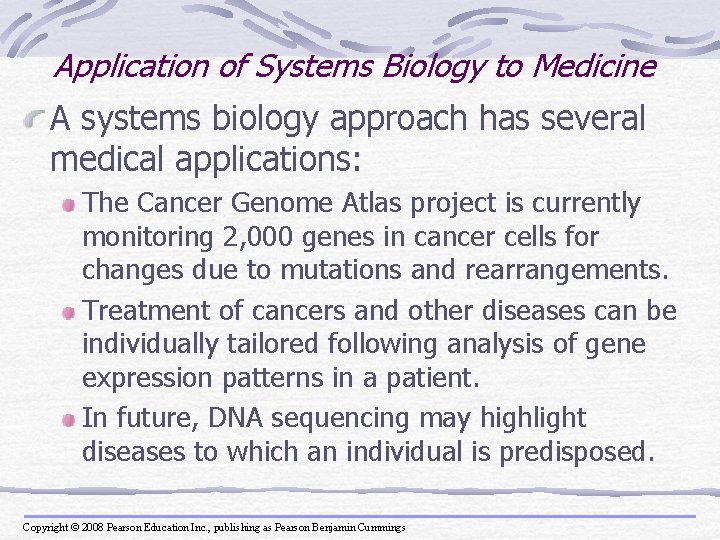 Application of Systems Biology to Medicine

A systems biology approach has several medical applications:

The Cancer Genome Atlas project is currently monitoring 2,000 genes in cancer cells for changes due to mutations and rearrangements.

Treatment of cancers and other diseases can be individually tailored following analysis of gene expression patterns in a patient.

In future, DNA sequencing may highlight diseases to which an individual is predisposed.

Copyright © 2008 Pearson Education Inc., publishing as Pearson Benjamin Cummings